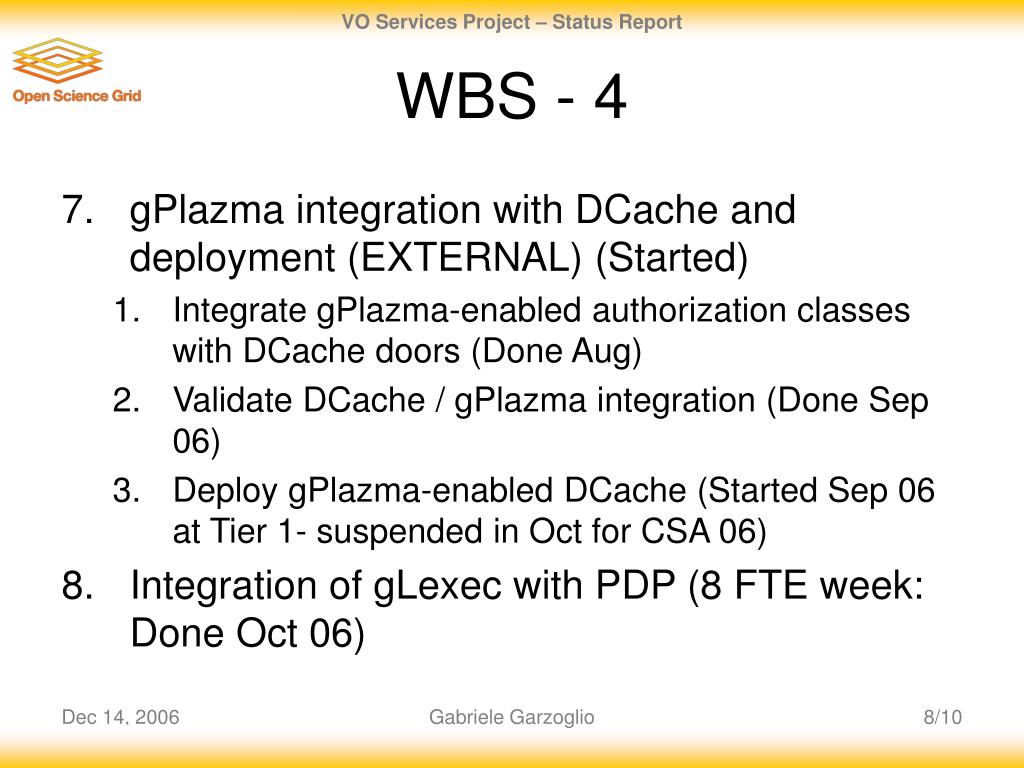 VO Services Project – Status Report

Open Science Grid

WBS - 4

7. gPlazma integration with DCache and deployment (EXTERNAL) (Started)
1. Integrate gPlazma-enabled authorization classes with DCache doors (Done Aug)
2. Validate DCache / gPlazma integration (Done Sep 06)
3. Deploy gPlazma-enabled DCache (Started Sep 06 at Tier 1- suspended in Oct for CSA 06)
8. Integration of gLexec with PDP (8 FTE week: Done Oct 06)

Dec 14, 2006

Gabriele Garzoglio

8/10